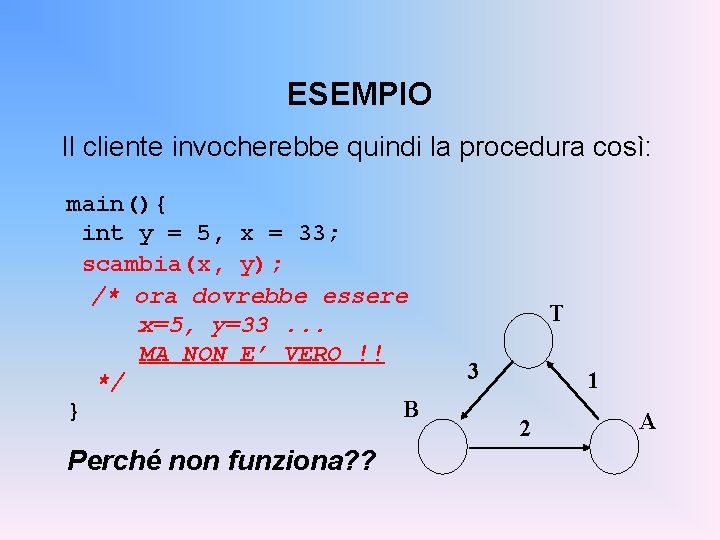 ESEMPIO

Il cliente invocherebbe quindi la procedura così:

main(){
 int y = 5, x = 33;
 scambia(x, y);
 /* ora dovrebbe essere
 x=5, y=33 ...
 MA NON E' VERO !!
 */
}

Perché non funziona??

T
3
1
B
2
A